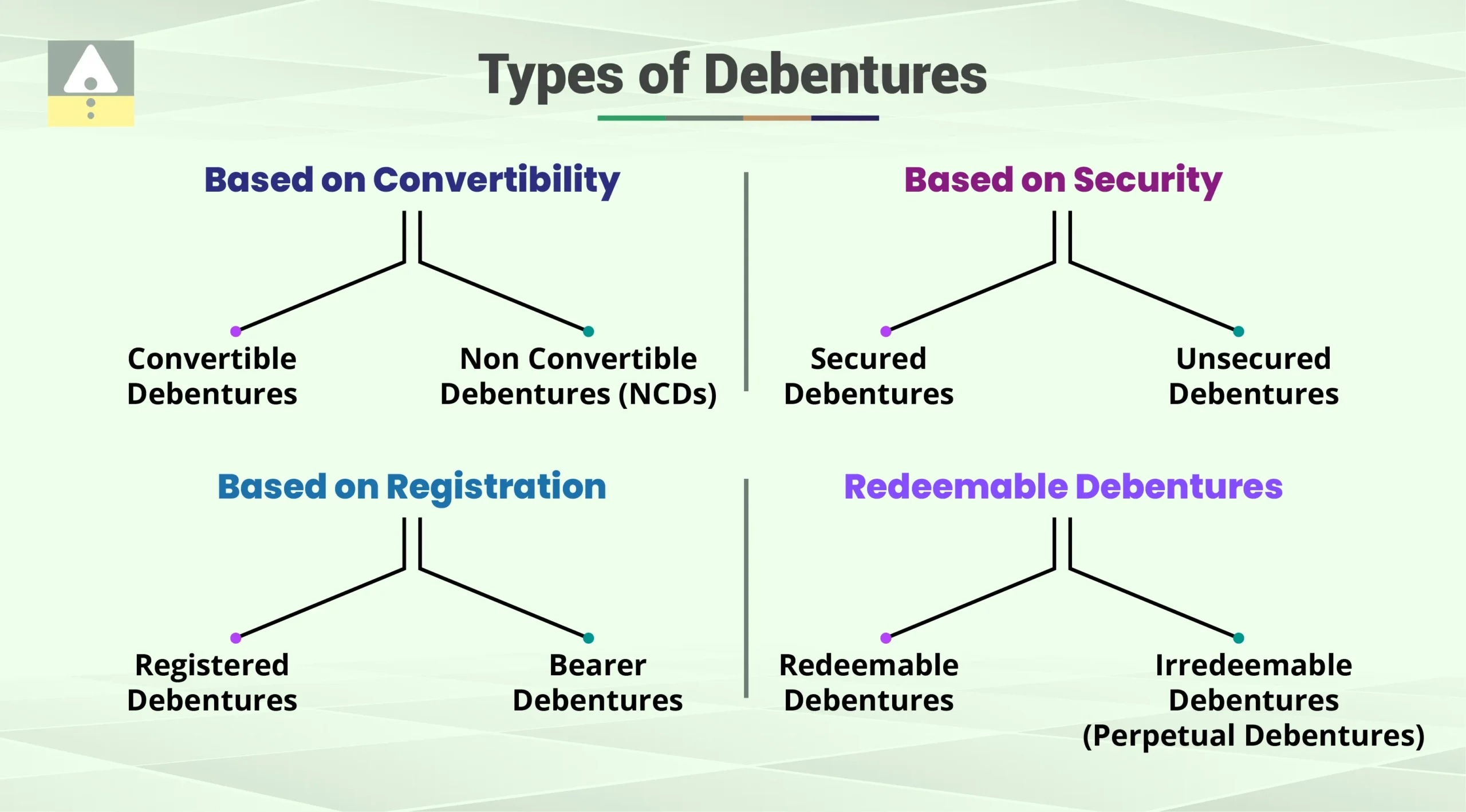 Types of Debentures

Based on Convertibility

Convertible Debentures

Non Convertible Debentures (NCDs)

Based on Security

Secured Debentures

Unsecured Debentures

Based on Registration

Registered Debentures

Bearer Debentures

Redeemable Debentures

Redeemable Debentures

Irredeemable Debentures (Perpetual Debentures)